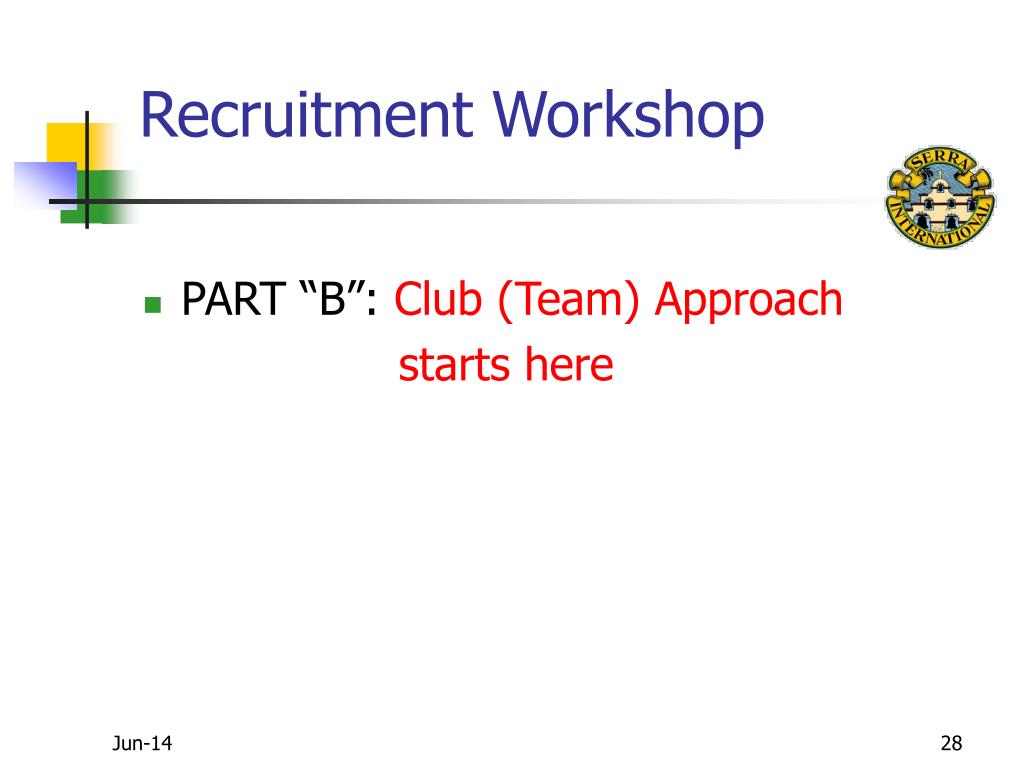 Recruitment Workshop

SERRA INTERNATIONAL

PART “B”: Club (Team) Approach starts here

Jun-14

28